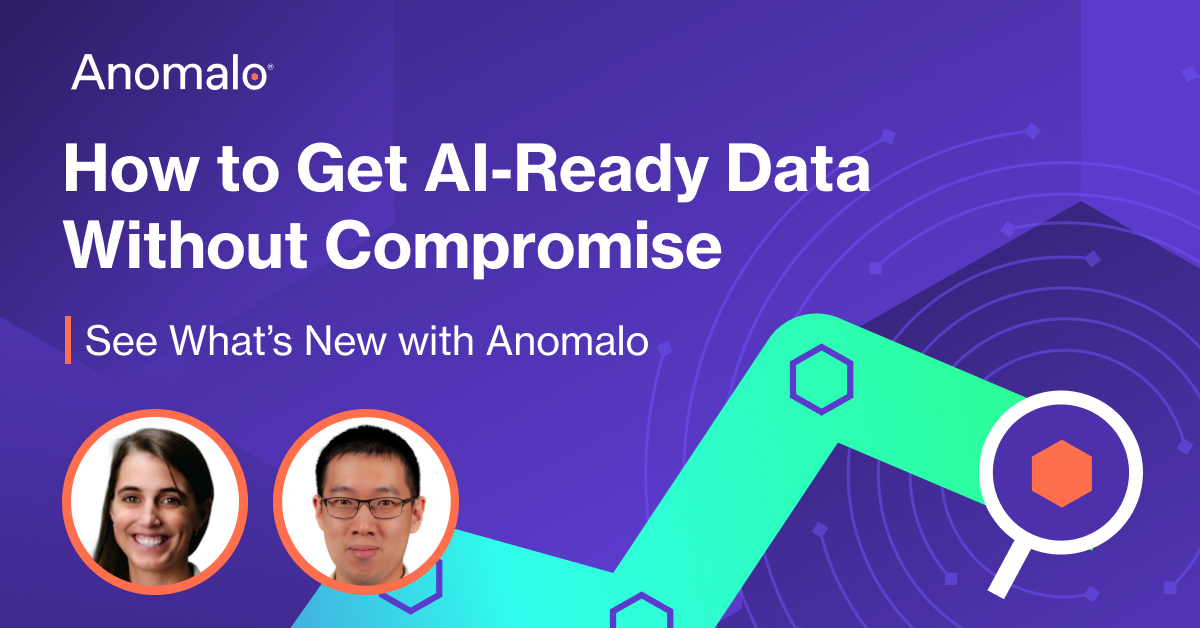 Anomalo®

How to Get AI-Ready Data Without Compromise

See What's New with Anomalo